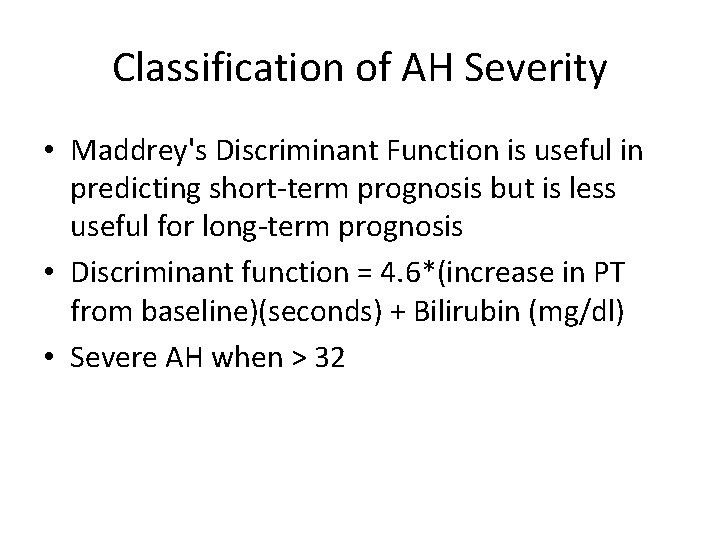 Classification of AH Severity

• Maddrey's Discriminant Function is useful in predicting short-term prognosis but is less useful for long-term prognosis

• Discriminant function = 4.6*(increase in PT from baseline)(seconds) + Bilirubin (mg/dl)

• Severe AH when > 32